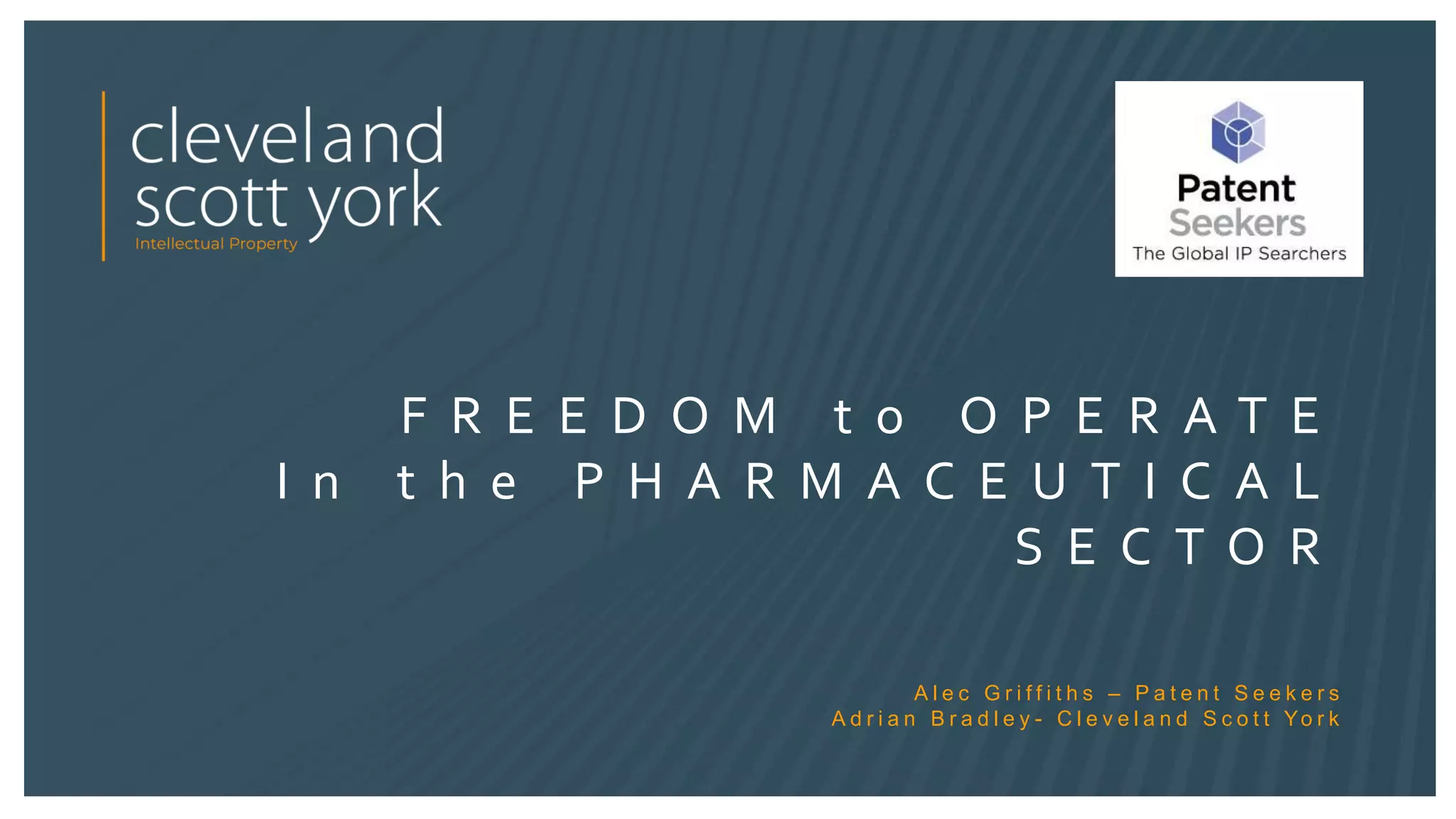 cleveland
scott york
Intellectual Property

Patent
Seekers
The Global IP Searchers

FREEDOM to OPERATE
In the PHARMACEUTICAL
SECTOR

Alec Griffiths – Patent Seekers
Adrian Bradley- Cleveland Scott York